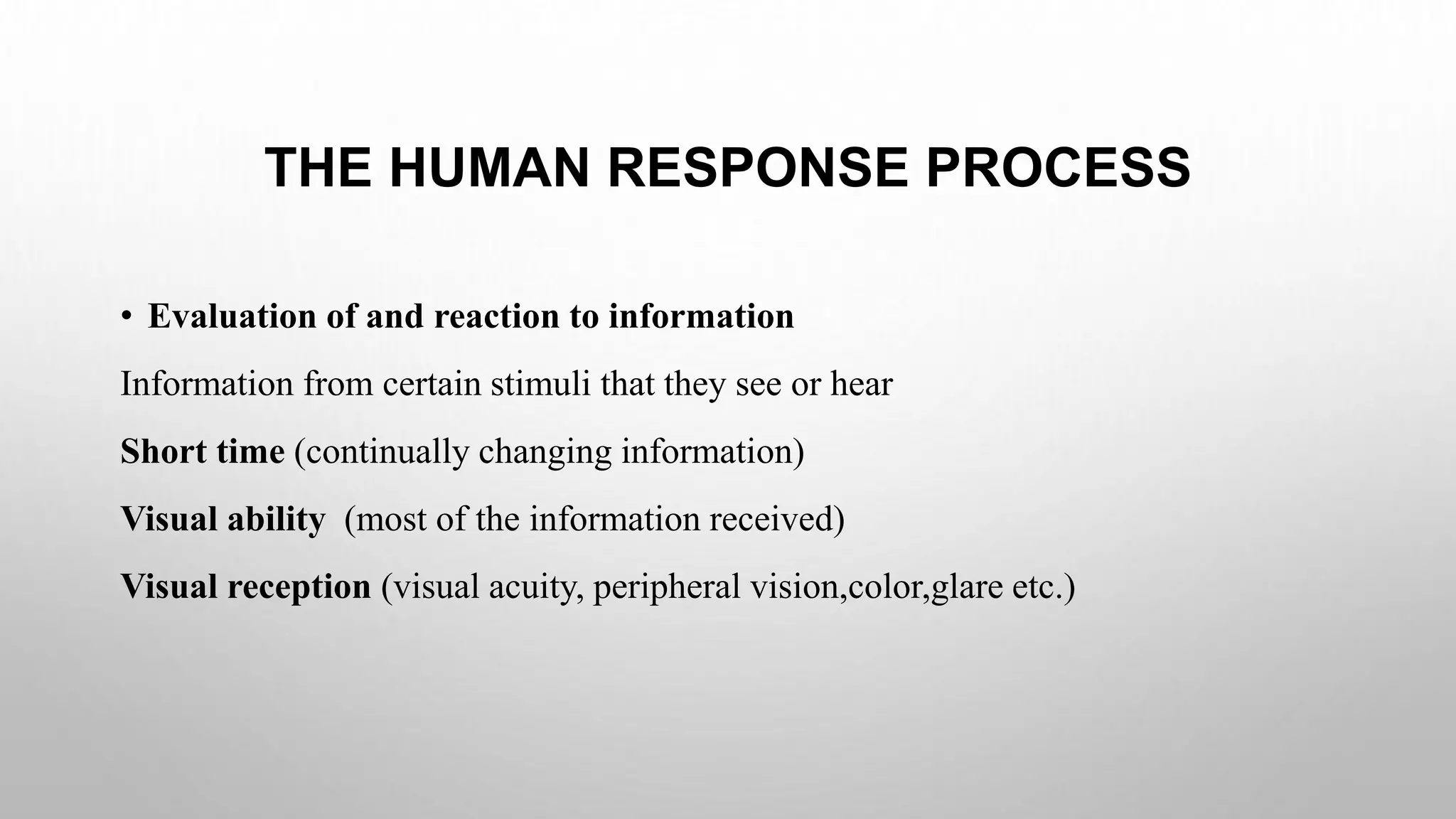 THE HUMAN RESPONSE PROCESS

• Evaluation of and reaction to information

Information from certain stimuli that they see or hear

Short time (continually changing information)

Visual ability (most of the information received)

Visual reception (visual acuity, peripheral vision,color,glare etc.)